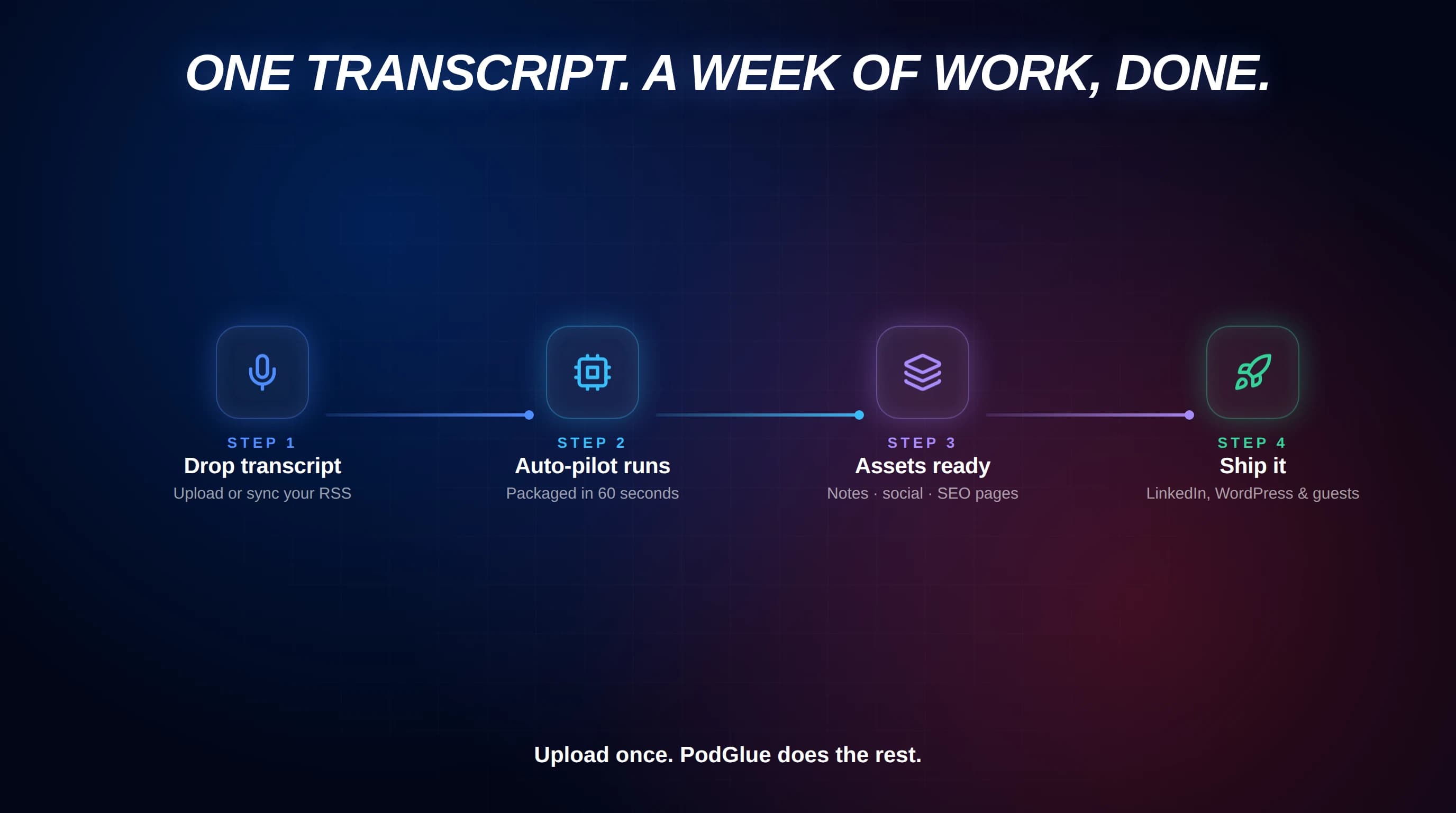 ONE TRANSCRIPT. A WEEK OF WORK, DONE.

STEP 1
Drop transcript
Upload or sync your RSS

STEP 2
Auto-pilot runs
Packaged in 60 seconds

STEP 3
Assets ready
Notes · social · SEO pages

STEP 4
Ship it
LinkedIn, WordPress & guests

Upload once. PodGlue does the rest.